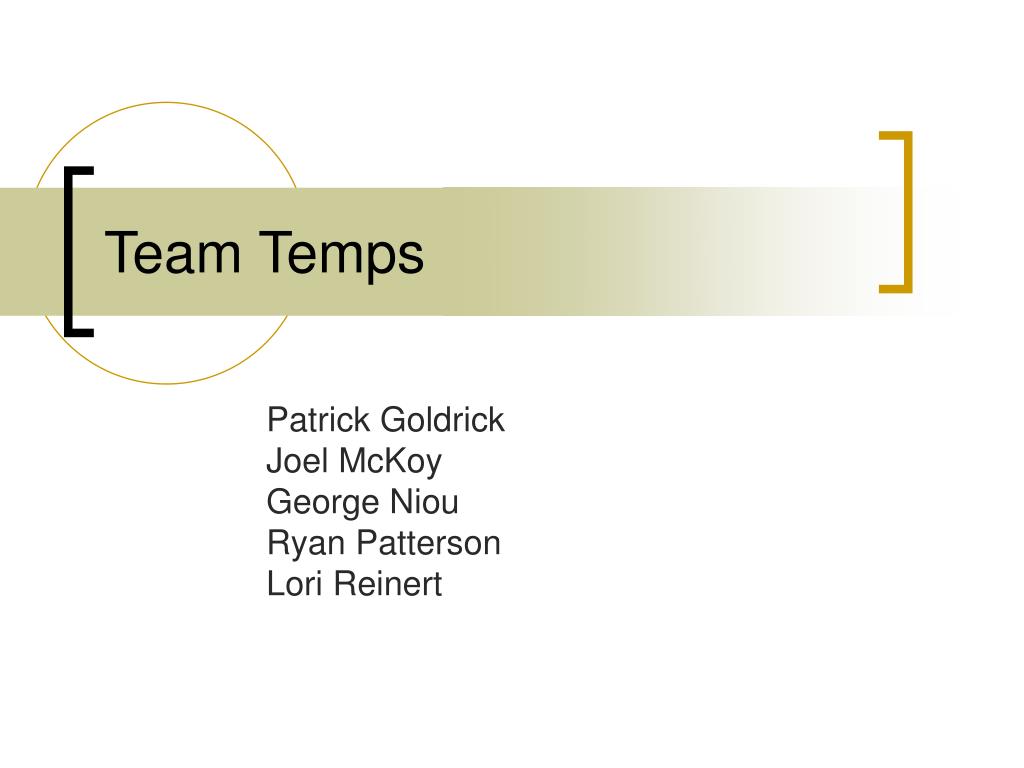 Team Temps

Patrick Goldrick
Joel McKoy
George Niou
Ryan Patterson
Lori Reinert